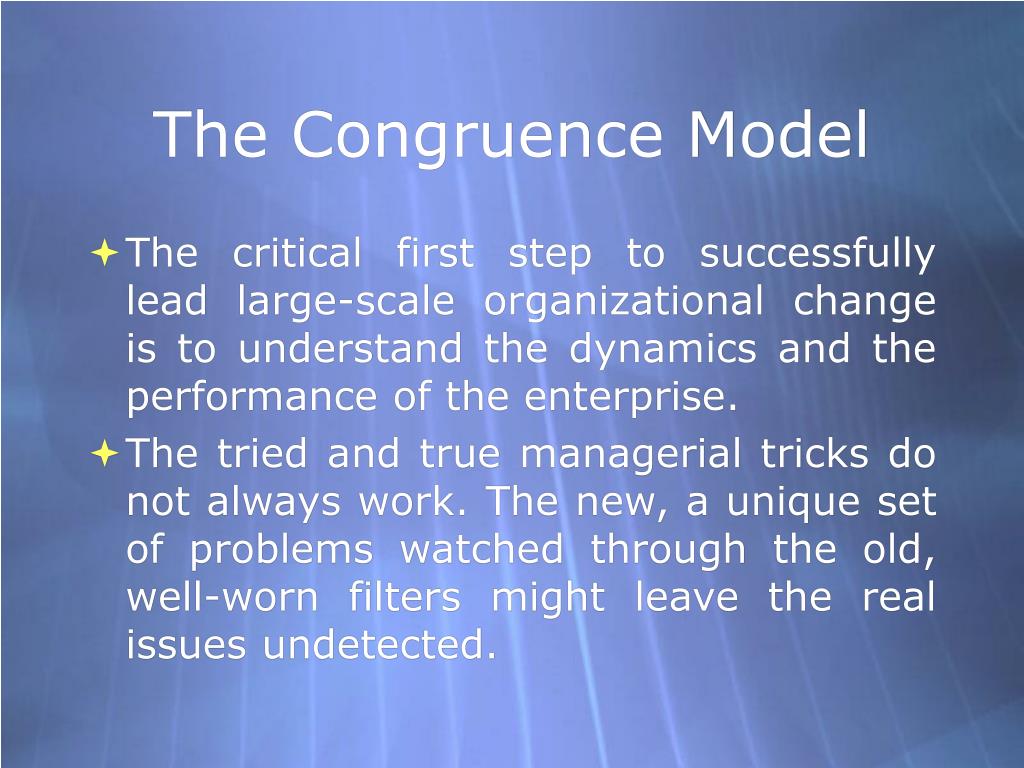 The Congruence Model

The critical first step to successfully lead large-scale organizational change is to understand the dynamics and the performance of the enterprise.

The tried and true managerial tricks do not always work. The new, a unique set of problems watched through the old, well-worn filters might leave the real issues undetected.